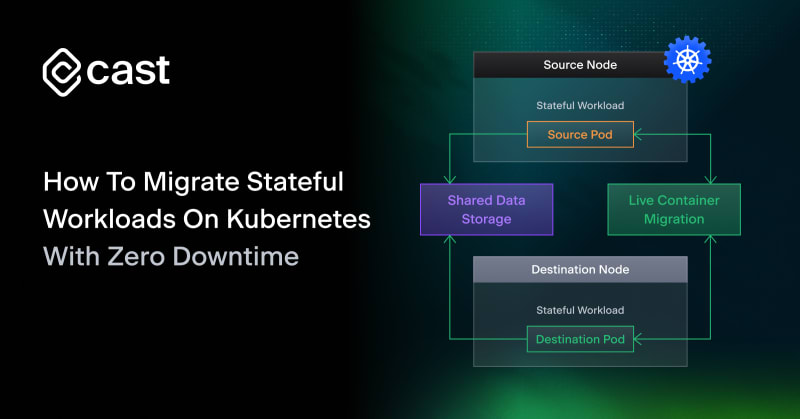 cast

How To Migrate Stateful Workloads On Kubernetes With Zero Downtime

Source Node

Stateful Workload

Source Pod

Shared Data Storage

Live Container Migration

Destination Node

Stateful Workload

Destination Pod